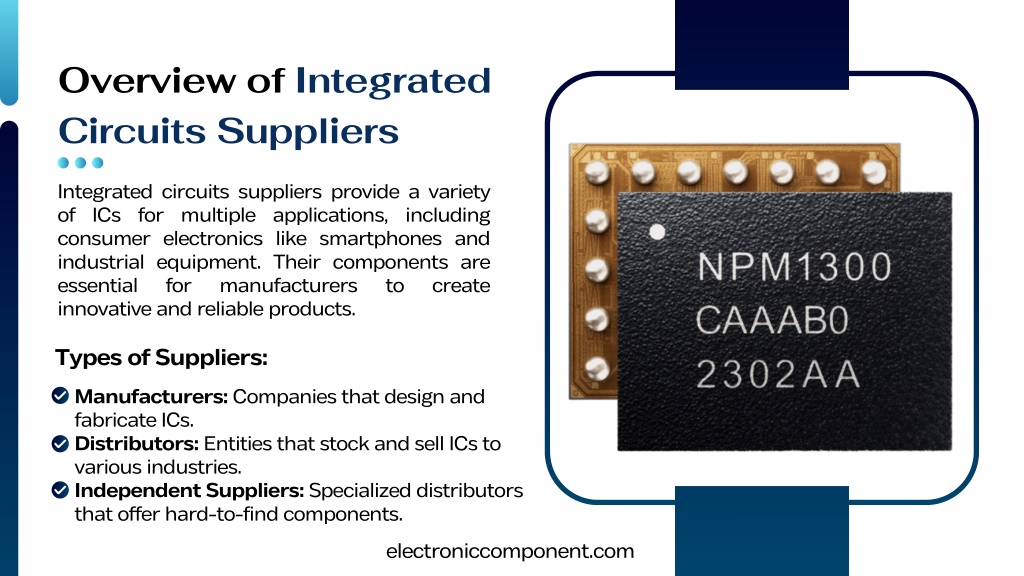 Overview of Integrated Circuits Suppliers

Integrated circuits suppliers provide a variety of ICs for multiple applications, including consumer electronics like smartphones and industrial equipment. Their components are essential for manufacturers to create innovative and reliable products.

Types of Suppliers:

Manufacturers: Companies that design and fabricate ICs.

Distributors: Entities that stock and sell ICs to various industries.

Independent Suppliers: Specialized distributors that offer hard-to-find components.

NPM1300
CAAAB0
2302AA

electroniccomponent.com